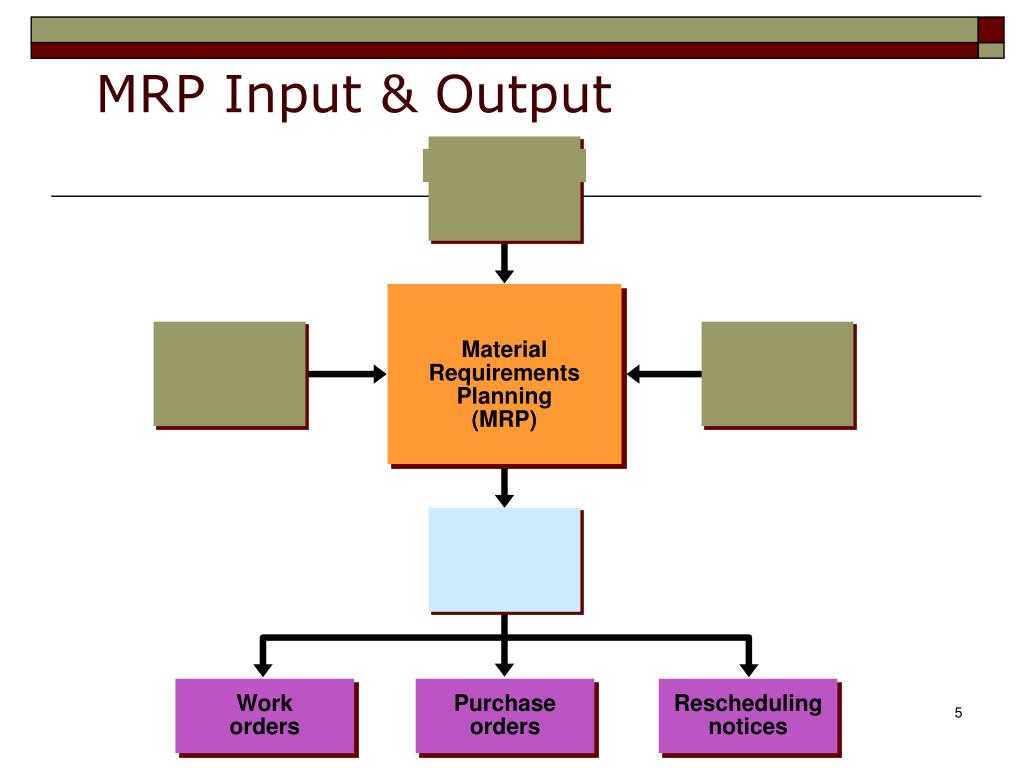 MRP Input & Output

Material Requirements Planning (MRP)

Work orders

Purchase orders

Rescheduling notices

5